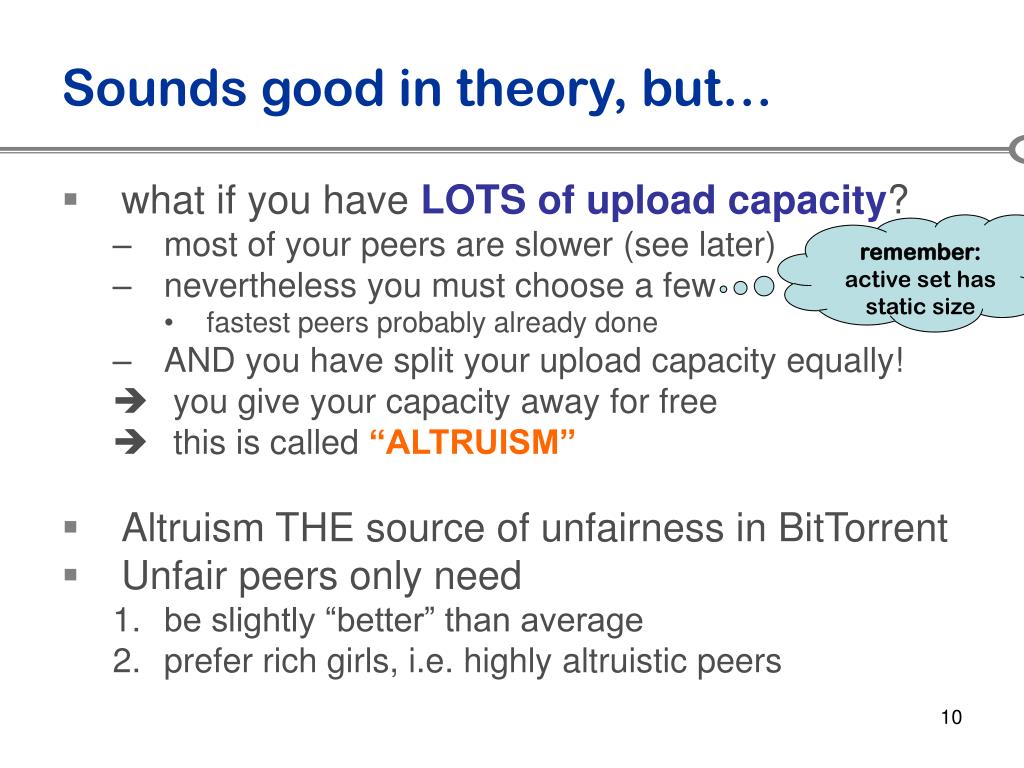 Sounds good in theory, but…

▪ what if you have **LOTS of upload capacity**?
– most of your peers are slower (see later)
– nevertheless you must choose a few
• fastest peers probably already done
– AND you have split your upload capacity equally!
➔ you give your capacity away for free
➔ this is called **“ALTRUISM”**

remember: active set has static size

▪ Altruism THE source of unfairness in BitTorrent
▪ Unfair peers only need
1. be slightly “better” than average
2. prefer rich girls, i.e. highly altruistic peers

10